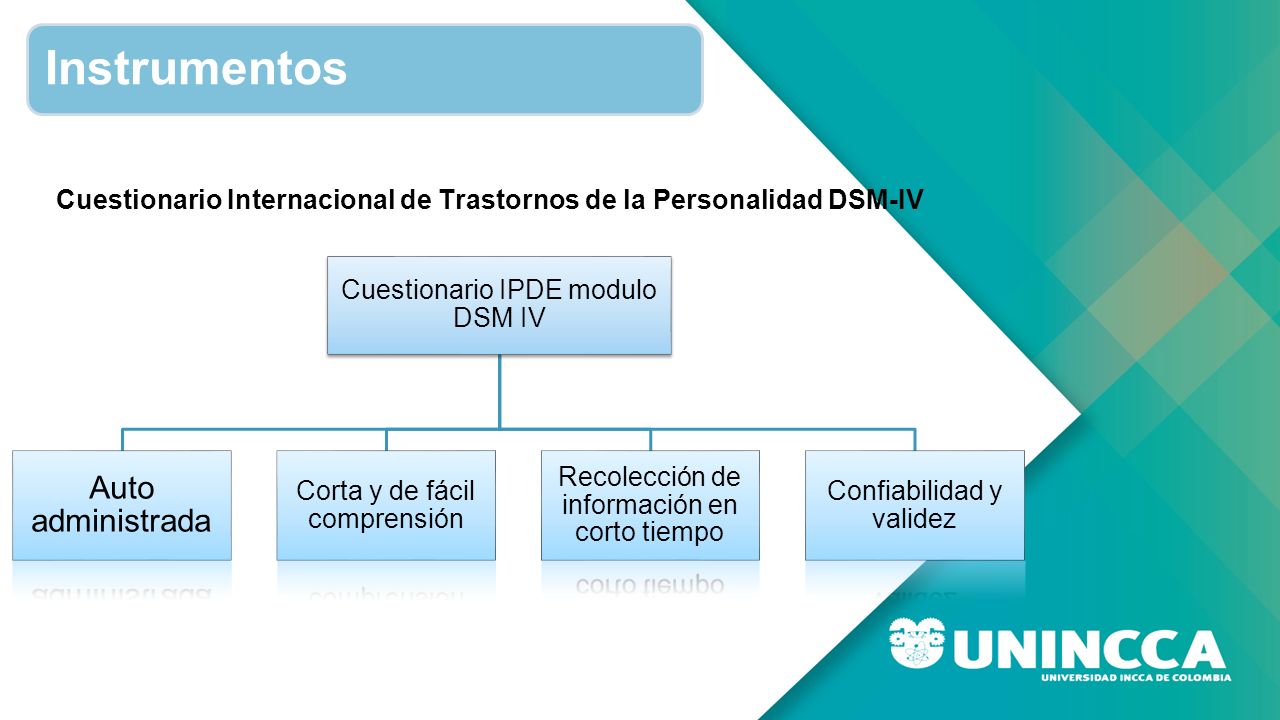 Instrumentos

Cuestionario Internacional de Trastornos de la Personalidad DSM-IV

Cuestionario IPDE modulo DSM IV

Auto administrada

Corta y de fácil comprensión

Recolección de información en corto tiempo

Confiabilidad y validez

UNINCCA
UNIVERSIDAD INCCA DE COLOMBIA